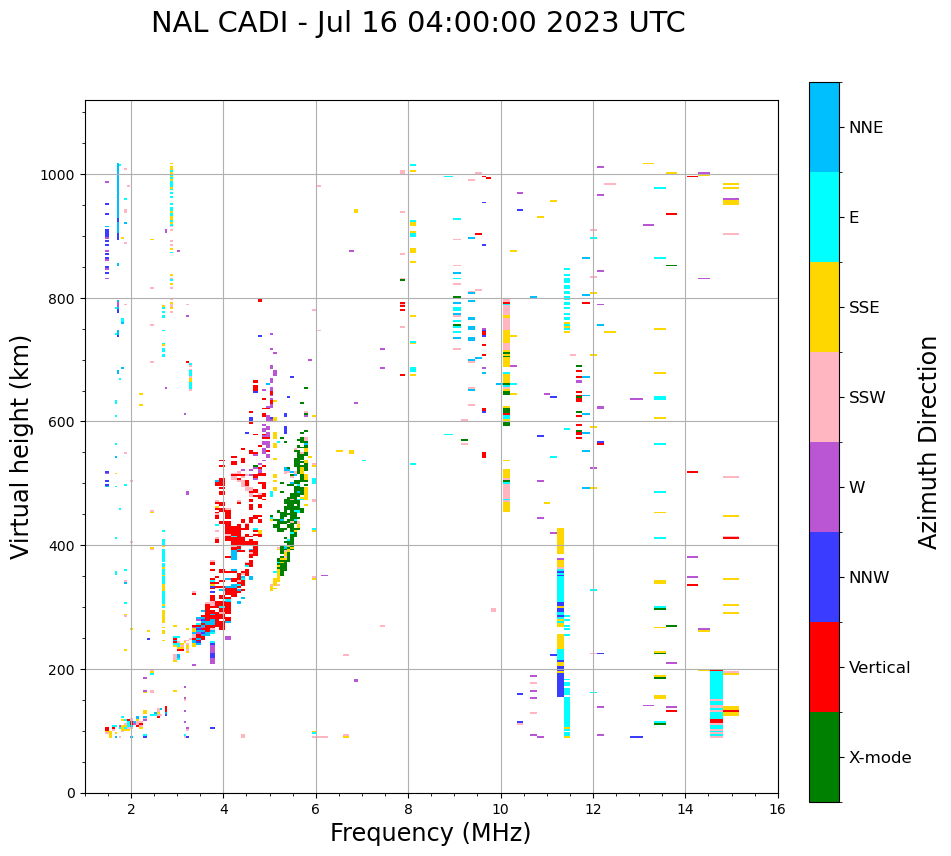 NAL CADI - Jul 16 04:00:00 2023 UTC

Virtual height (km)

1000
800
600
400
200
0

2
4
6
8
10
12
14
16

Frequency (MHz)

NNE
E
SSE
SSW
W
NNW
Vertical
X-mode

Azimuth Direction